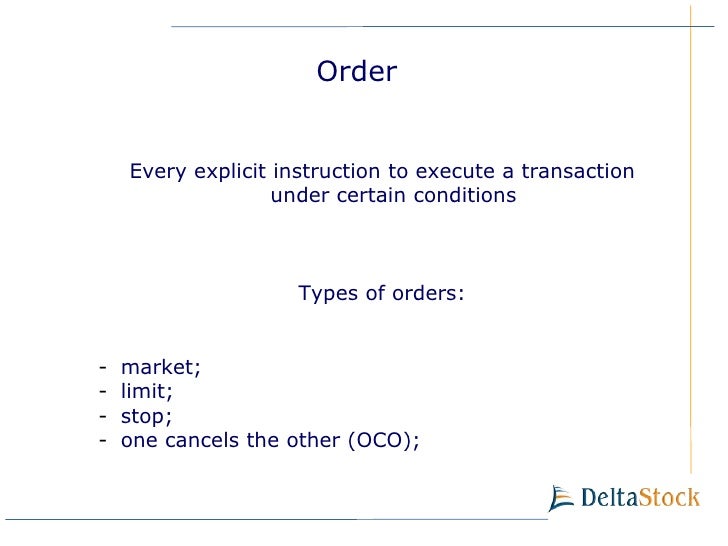 Order

Every explicit instruction to execute a transaction under certain conditions

Types of orders:

- market;
- limit;
- stop;
- one cancels the other (OCO);

DeltaStock